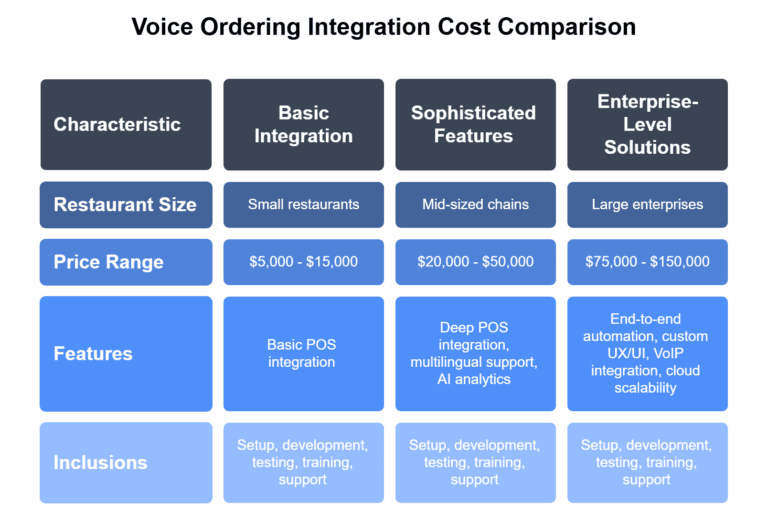 Voice Ordering Integration Cost Comparison

| Characteristic | Basic Integration | Sophisticated Features | Enterprise-Level Solutions |
|---|---|---|---|
| Restaurant Size | Small restaurants | Mid-sized chains | Large enterprises |
| Price Range | \$5,000 - \$15,000 | \$20,000 - \$50,000 | \$75,000 - \$150,000 |
| Features | Basic POS integration | Deep POS integration, multilingual support, AI analytics | End-to-end automation, custom UX/UI, VoIP integration, cloud scalability |
| Inclusions | Setup, development, testing, training, support | Setup, development, testing, training, support | Setup, development, testing, training, support |